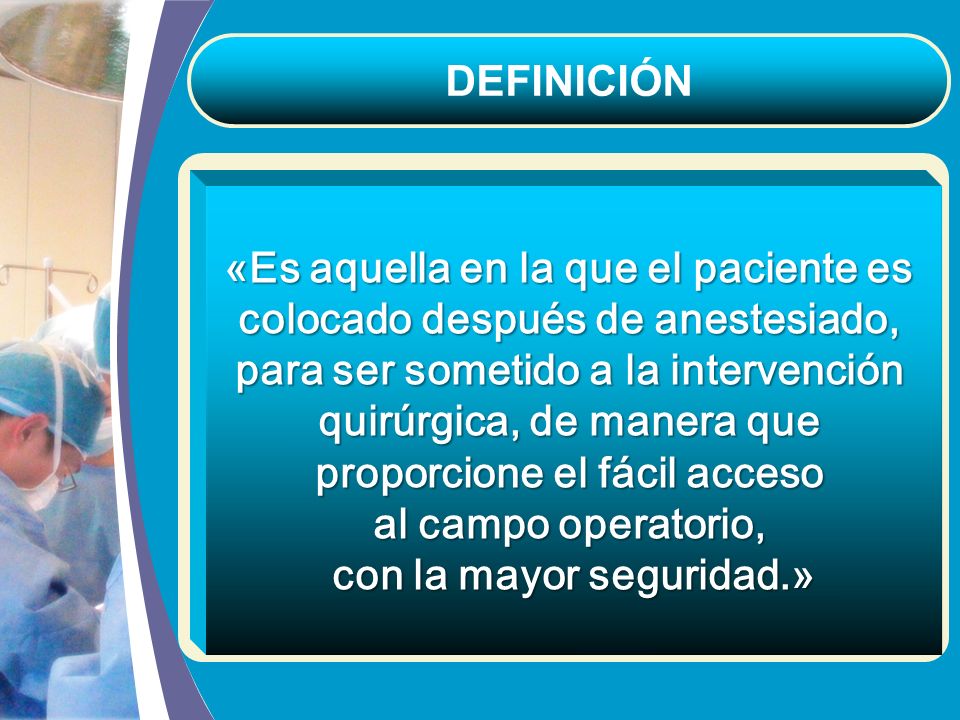 DEFINICIÓN

«Es aquella en la que el paciente es colocado después de anestesiado, para ser sometido a la intervención quirúrgica, de manera que proporcione el fácil acceso al campo operatorio, con la mayor seguridad.»